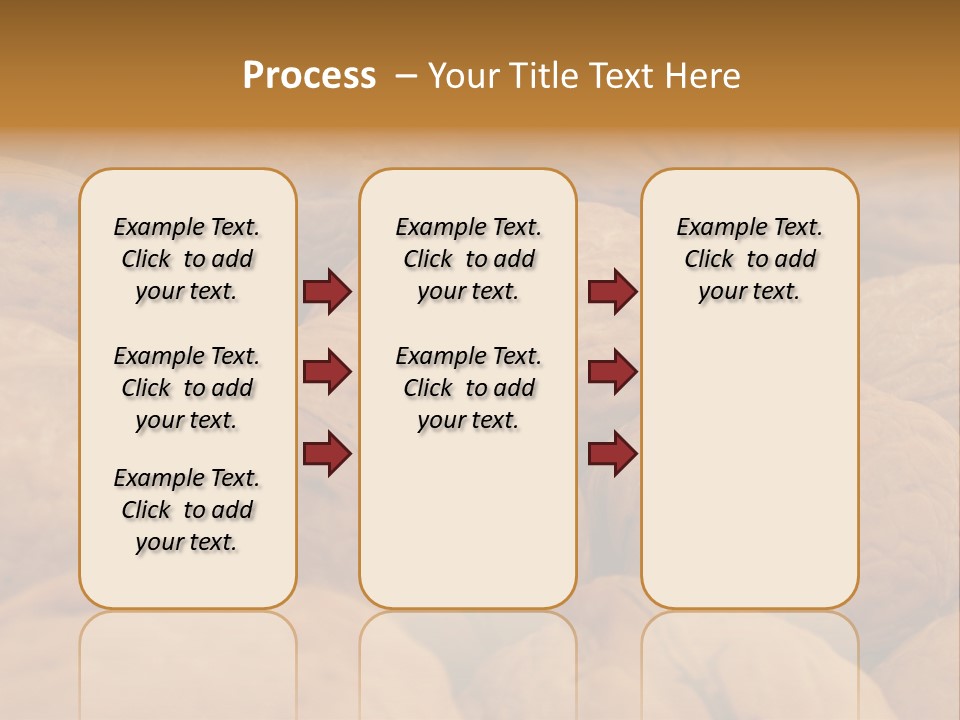 Process – Your Title Text Here

Example Text. Click to add your text.

Example Text. Click to add your text.

Example Text. Click to add your text.

Example Text. Click to add your text.

Example Text. Click to add your text.

Example Text. Click to add your text.